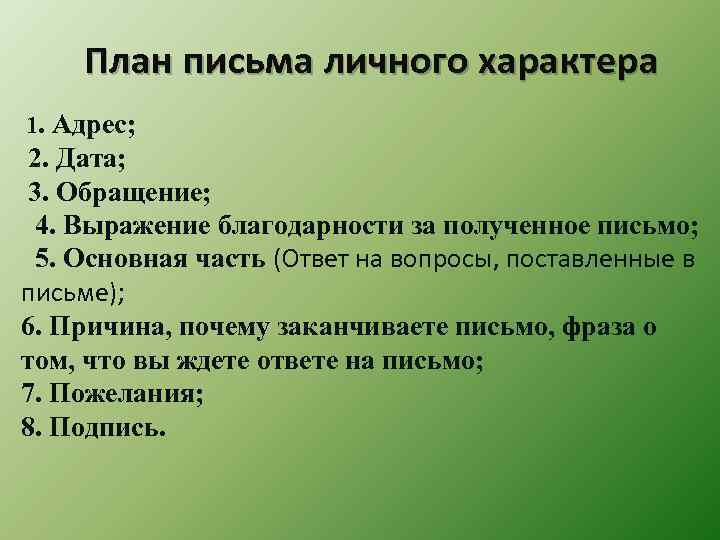 План письма личного характера

1. Адрес;
2. Дата;
3. Обращение;
4. Выражение благодарности за полученное письмо;
5. Основная часть (Ответ на вопросы, поставленные в письме);
6. Причина, почему заканчиваете письмо, фраза о том, что вы ждете ответе на письмо;
7. Пожелания;
8. Подпись.